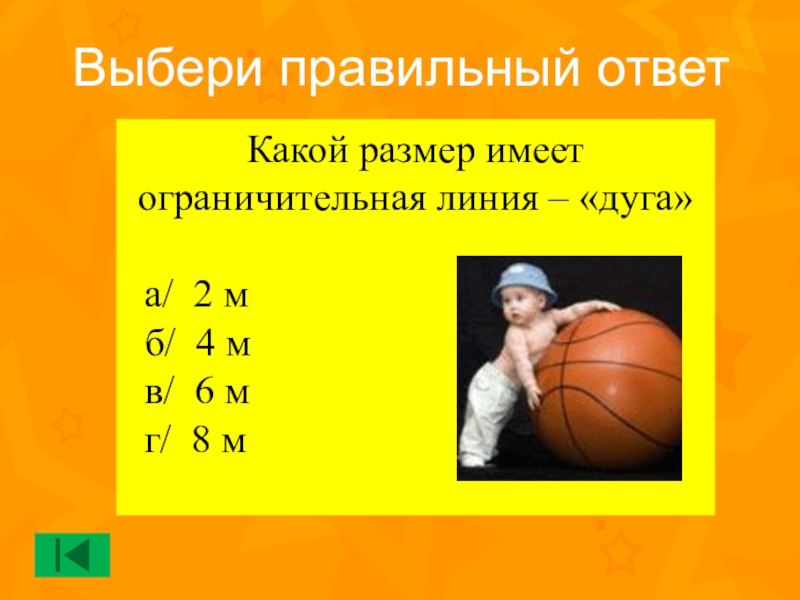 Выбери правильный ответ

Какой размер имеет ограничительная линия – «дуга»

а/ 2 м
б/ 4 м
в/ 6 м
г/ 8 м